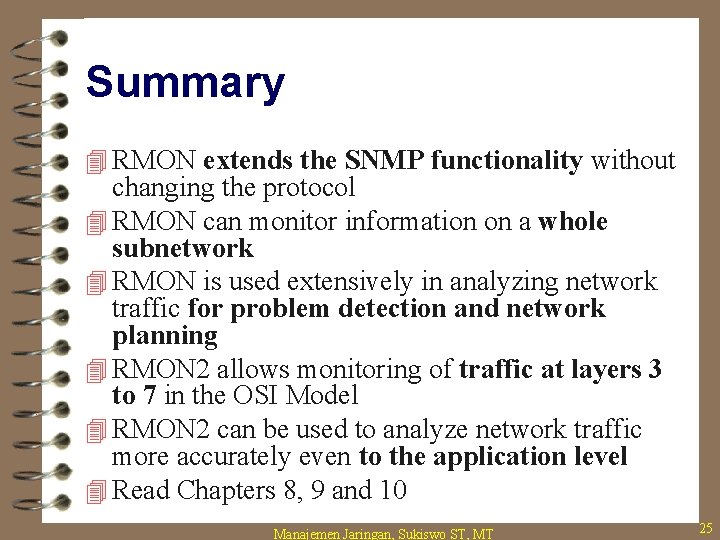 Summary

RMON extends the SNMP functionality without changing the protocol

RMON can monitor information on a whole subnetwork

RMON is used extensively in analyzing network traffic for problem detection and network planning

RMON2 allows monitoring of traffic at layers 3 to 7 in the OSI Model

RMON2 can be used to analyze network traffic more accurately even to the application level

Read Chapters 8, 9 and 10

Manajemen Jaringan, Sukiswo ST, MT

25